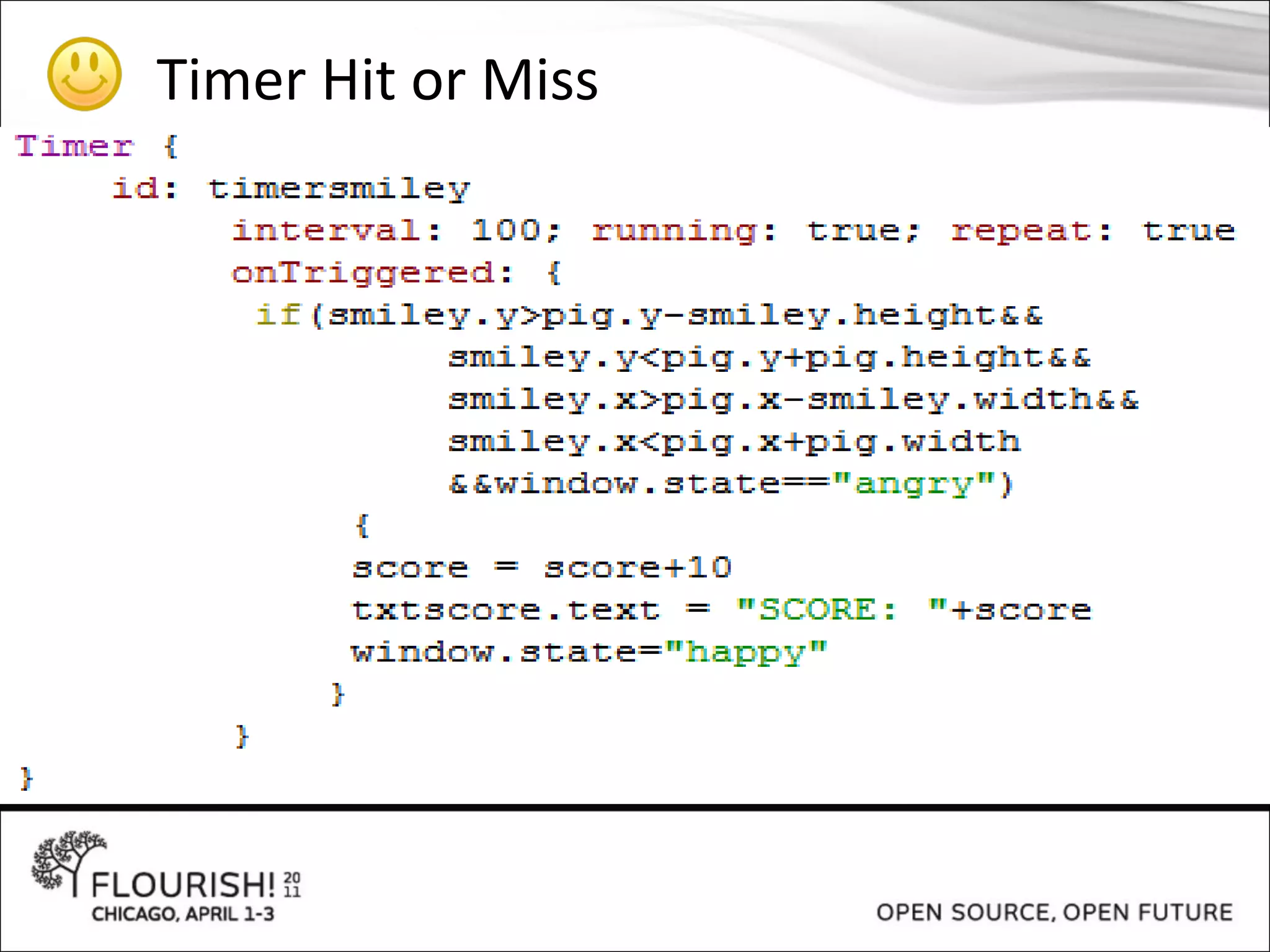 Timer Hit or Miss

Timer {
id: timersmiley
interval: 100; running: true; repeat: true
onTriggered: {
if(smiley.y>pig.y-smiley.height&&
smiley.y<pig.y+pig.height&&
smiley.x>pig.x-smiley.width&&
smiley.x<pig.x+pig.width
&&window.state=="angry")
{
score = score+10
txtscore.text = "SCORE: "+score
window.state="happy"
}
}
}

FLOURISH! 20 11
CHICAGO, APRIL 1-3

OPEN SOURCE, OPEN FUTURE